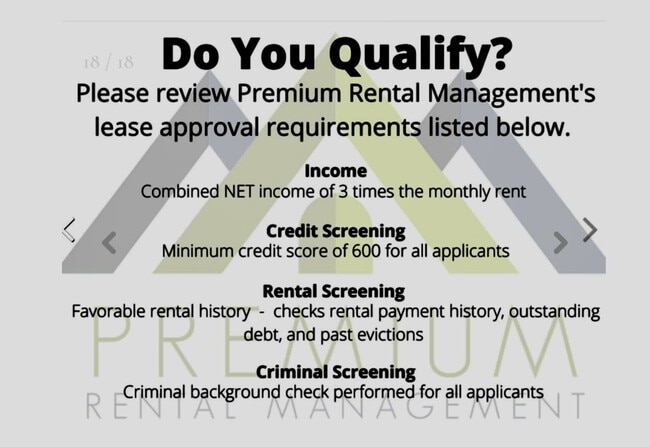 18 / 18

Do You Qualify?

Please review Premium Rental Management's lease approval requirements listed below.

Income
Combined NET income of 3 times the monthly rent

Credit Screening
Minimum credit score of 600 for all applicants

Rental Screening
Favorable rental history - checks rental payment history, outstanding debt, and past evictions

Criminal Screening
Criminal background check performed for all applicants

PREMIUM
RENTAL MANAGEMENT